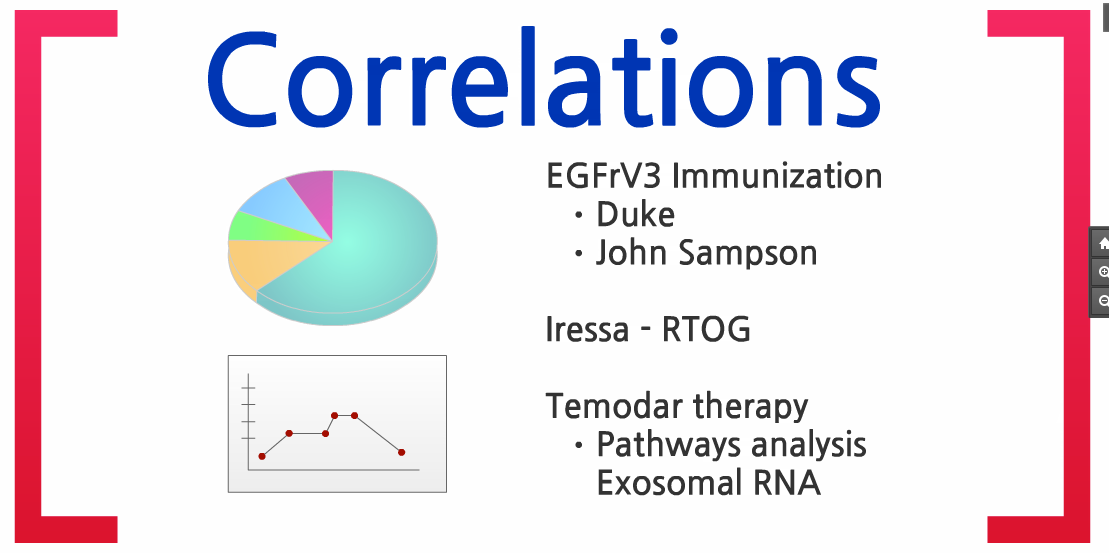 Correlations

EGFrV3 Immunization
• Duke
• John Sampson

Iressa - RTOG

Temodar therapy
• Pathways analysis
Exosomal RNA